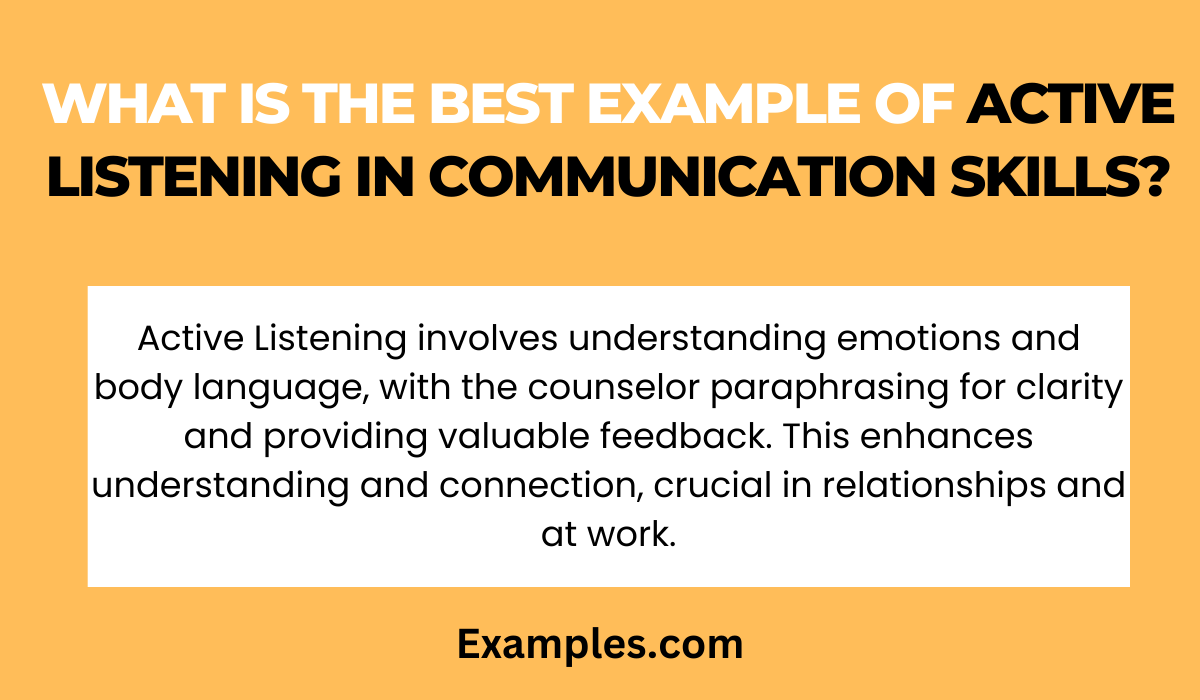 WHAT IS THE BEST EXAMPLE OF ACTIVE LISTENING IN COMMUNICATION SKILLS?

Active Listening involves understanding emotions and body language, with the counselor paraphrasing for clarity and providing valuable feedback. This enhances understanding and connection, crucial in relationships and at work.

Examples.com